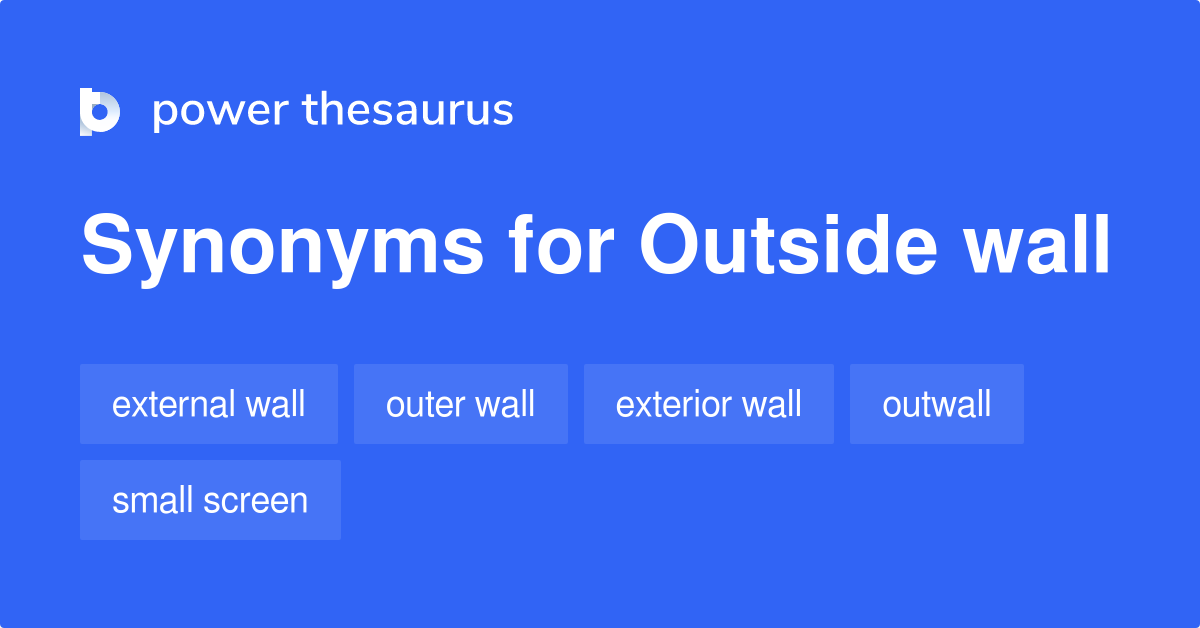 power thesaurus

Synonyms for Outside wall

external wall

outer wall

exterior wall

outwall

small screen